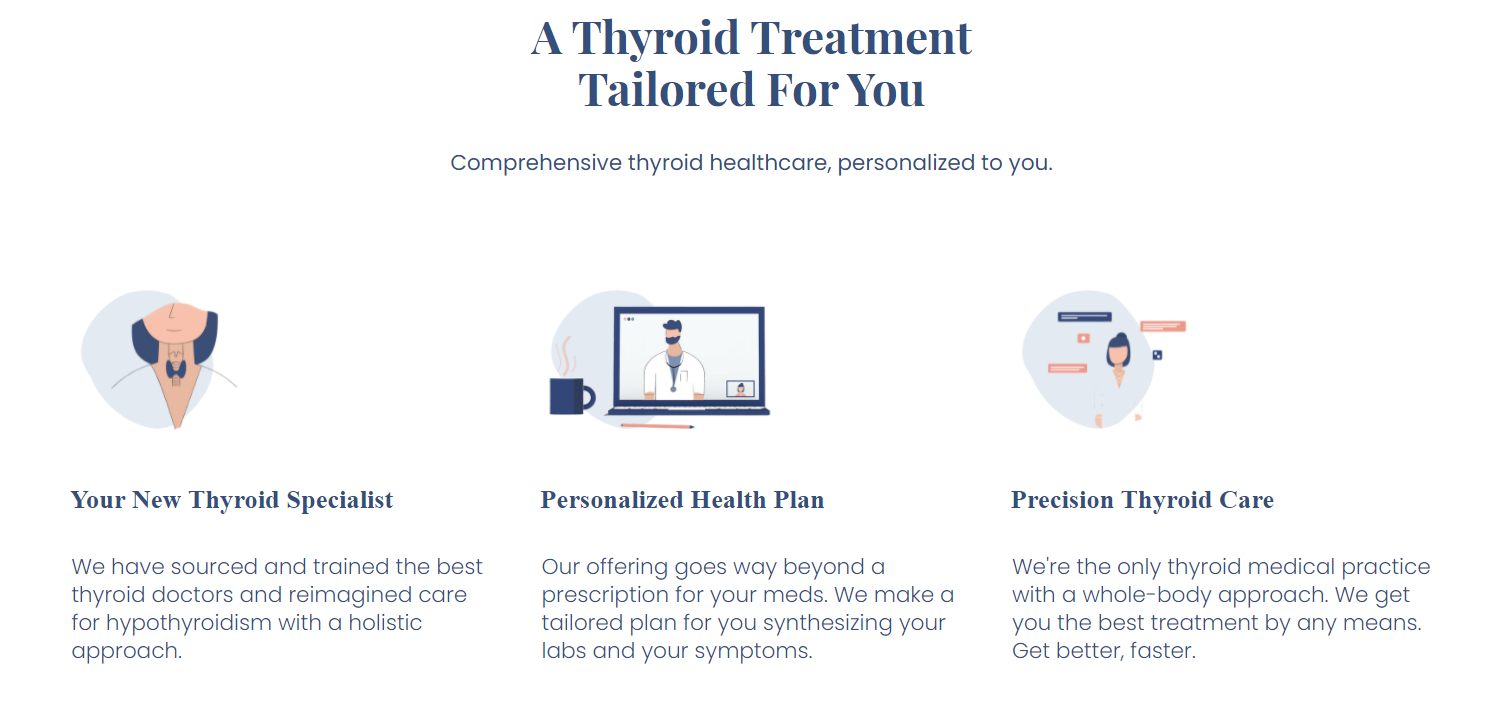 A Thyroid Treatment Tailored For You

Comprehensive thyroid healthcare, personalized to you.

Your New Thyroid Specialist

We have sourced and trained the best thyroid doctors and reimagined care for hypothyroidism with a holistic approach.

Personalized Health Plan

Our offering goes way beyond a prescription for your meds. We make a tailored plan for you synthesizing your labs and your symptoms.

Precision Thyroid Care

We're the only thyroid medical practice with a whole-body approach. We get you the best treatment by any means. Get better, faster.